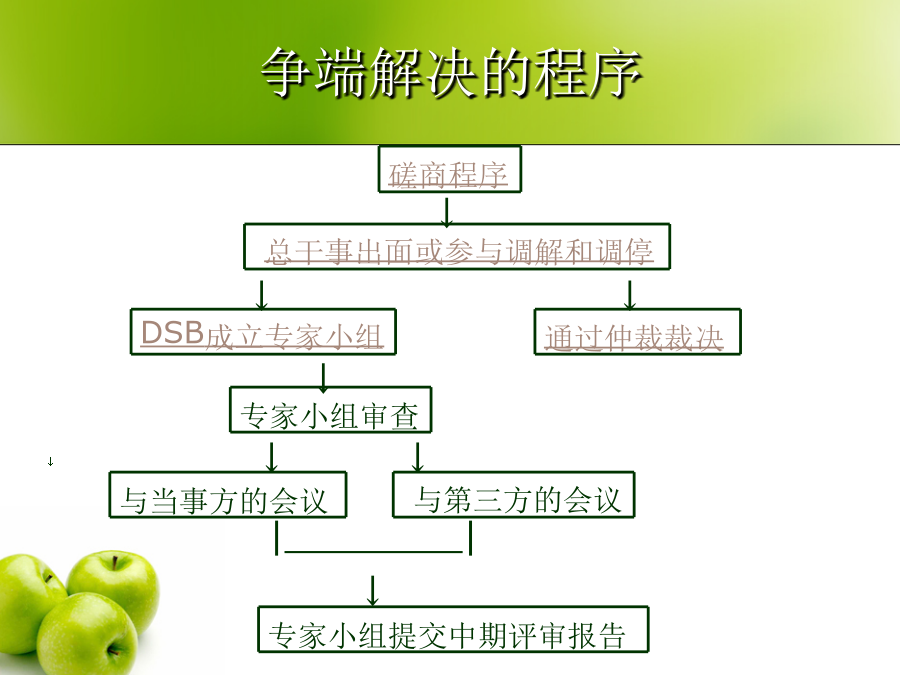 争端解决的程序

磋商程序

总干事出面或参与调解和调停

DSB成立专家小组

通过仲裁裁决

专家小组审查

与当事方的会议

与第三方的会议

专家小组提交中期评审报告